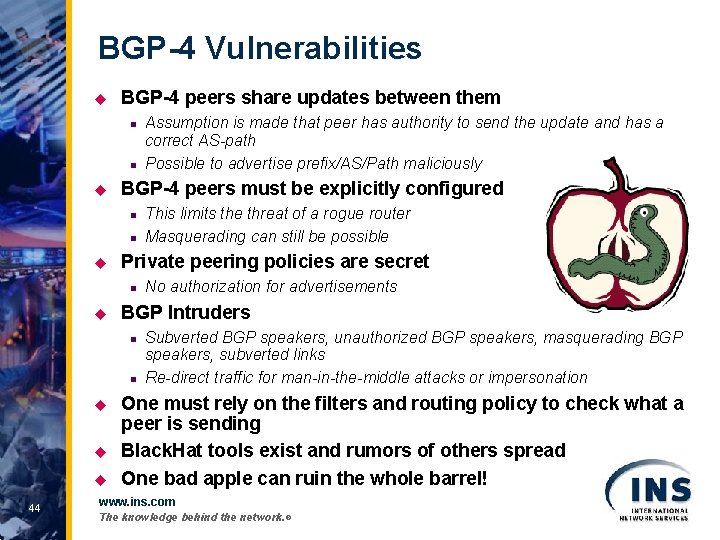 BGP-4 Vulnerabilities

BGP-4 peers share updates between them

Assumption is made that peer has authority to send the update and has a correct AS-path

Possible to advertise prefix/AS/Path maliciously

BGP-4 peers must be explicitly configured

This limits the threat of a rogue router

Masquerading can still be possible

Private peering policies are secret

No authorization for advertisements

BGP Intruders

Subverted BGP speakers, unauthorized BGP speakers, masquerading BGP speakers, subverted links

Re-direct traffic for man-in-the-middle attacks or impersonation

One must rely on the filters and routing policy to check what a peer is sending

BlackHat tools exist and rumors of others spread

One bad apple can ruin the whole barrel!

44

www.ins.com
The knowledge behind the network.®

INS
INTERNATIONAL NETWORK SERVICES